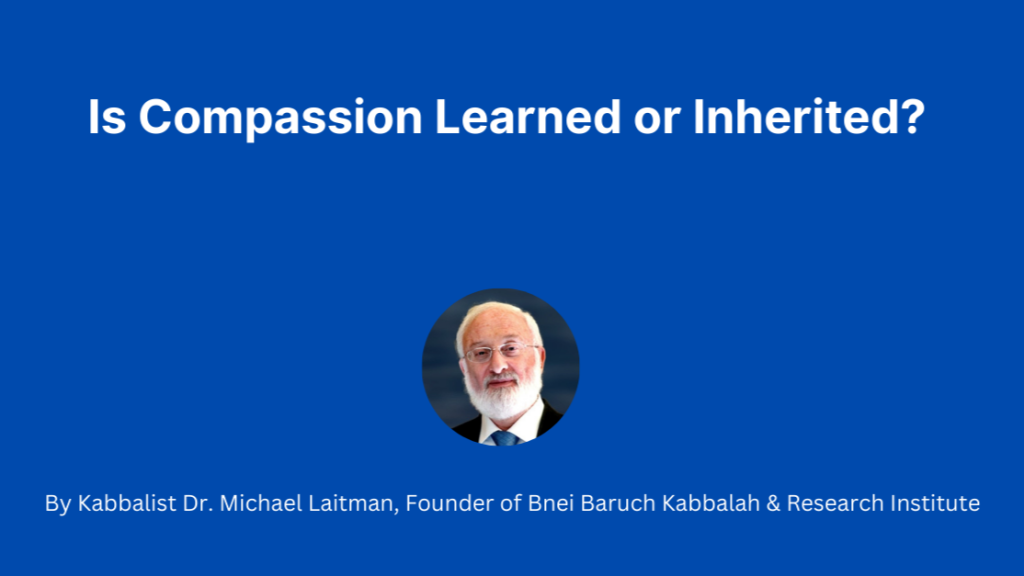 Is Compassion Learned or Inherited?

By Kabbalist Dr. Michael Laitman, Founder of Bnei Baruch Kabbalah & Research Institute